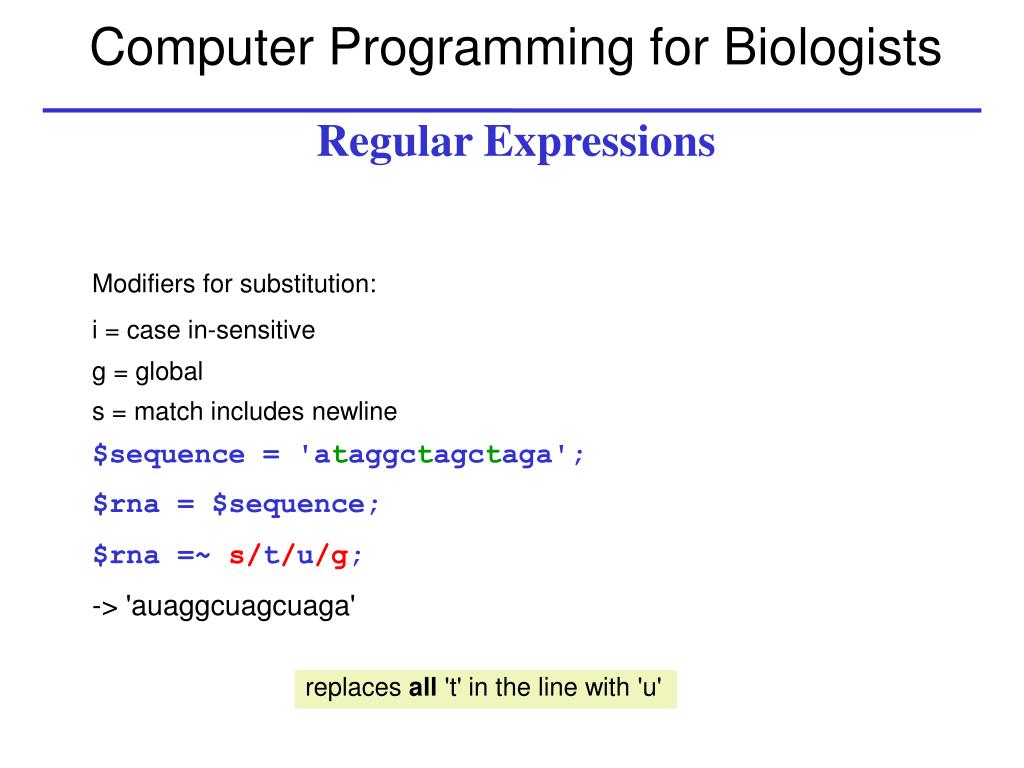 Computer Programming for Biologists

Regular Expressions

Modifiers for substitution:

i = case in-sensitive

g = global

s = match includes newline

$sequence = 'ataggctagctaga';

$rna = $sequence;

$rna =~ s/t/u/g;

-> 'auaggcuagcuaga'

replaces all 't' in the line with 'u'